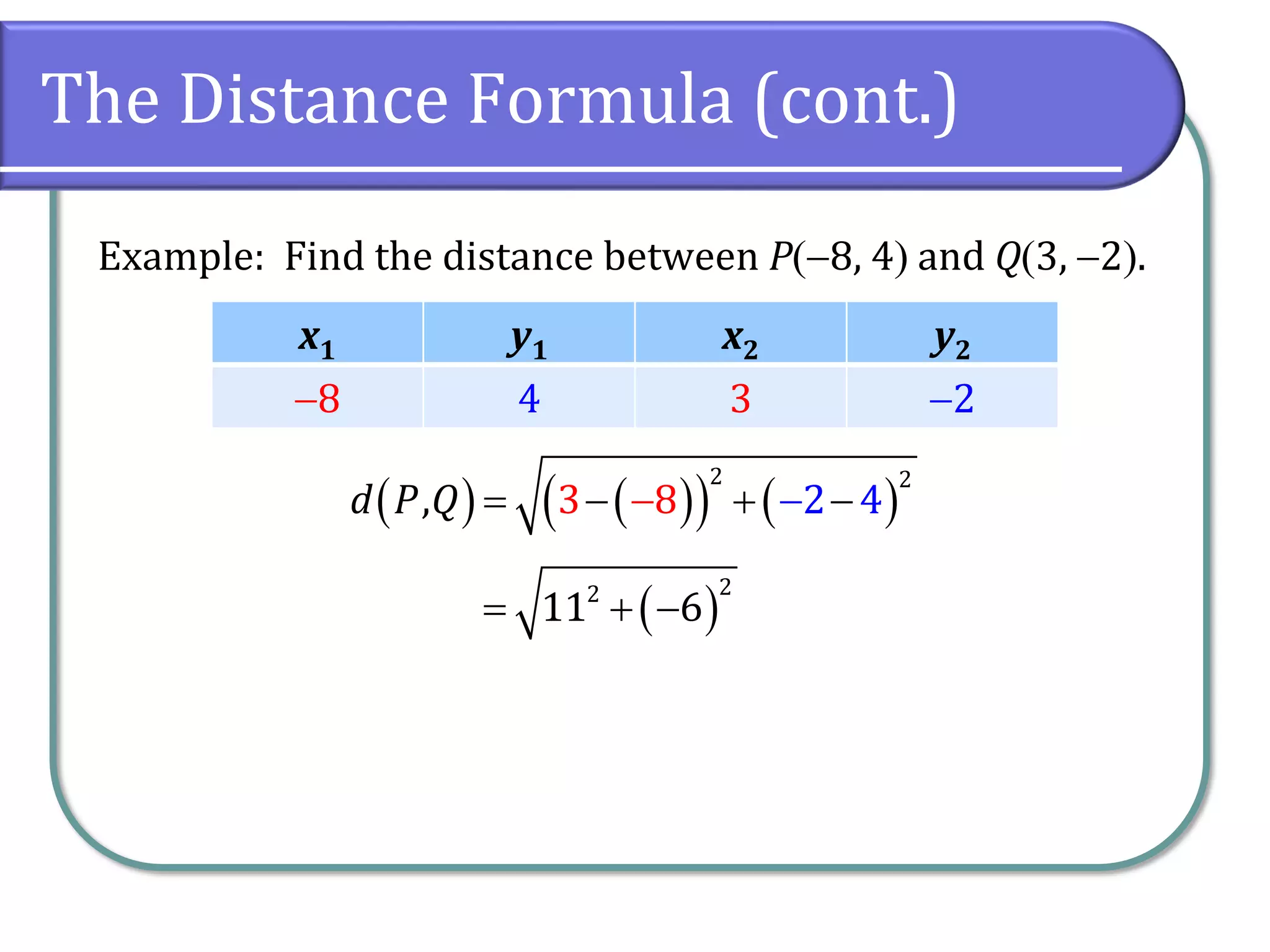 The Distance Formula (cont.)

Example: Find the distance between $P(-8, 4)$ and $Q(3, -2)$.

| $x_1$ | $y_1$ | $x_2$ | $y_2$ |
|---|---|---|---|
| $-8$ | $4$ | $3$ | $-2$ |

$d(P,Q) = \sqrt{(3-(-8))^2 + (-2-4)^2}$

$= \sqrt{11^2 + (-6)^2}$